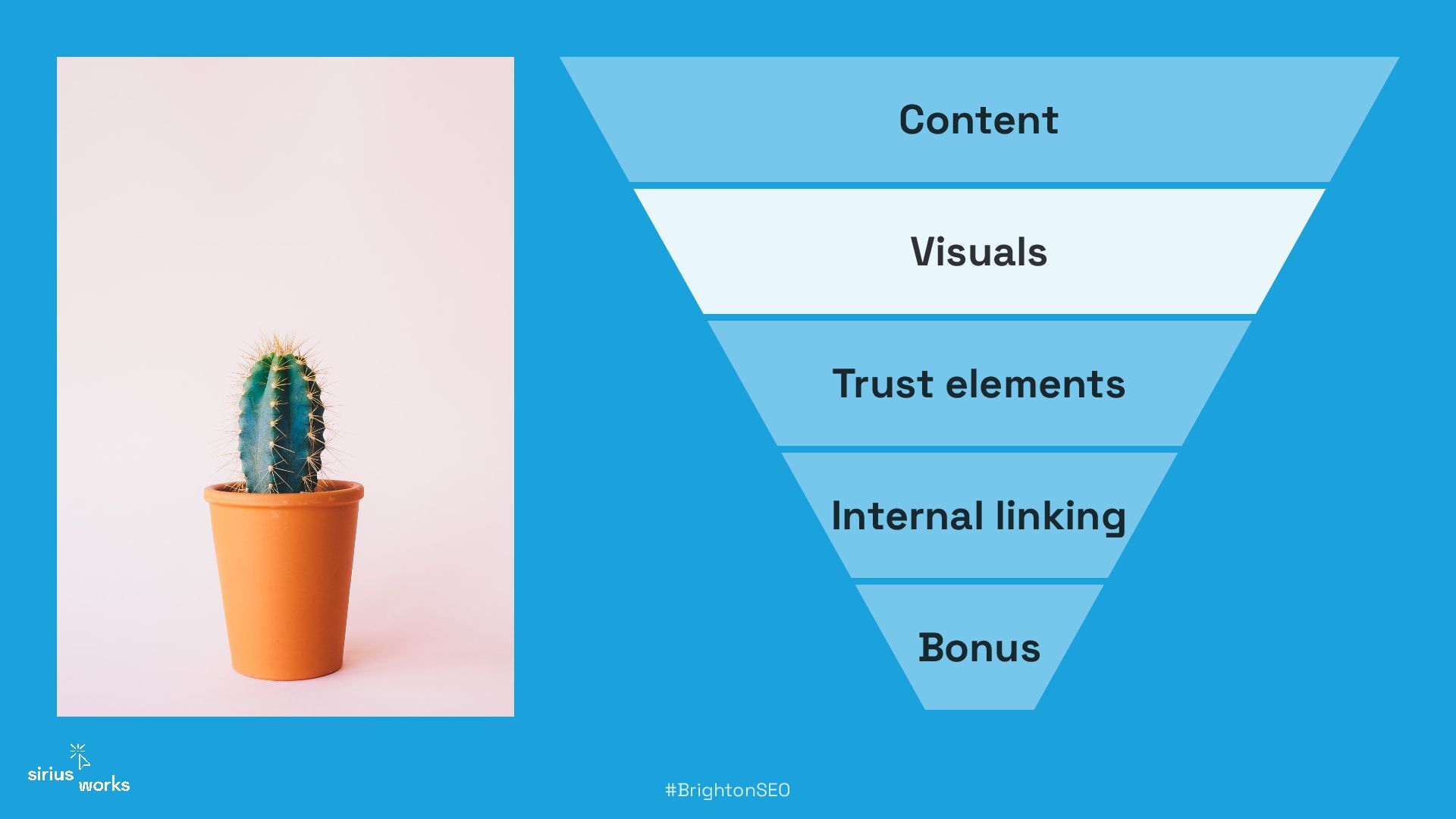 Content

Visuals

Trust elements

Internal linking

Bonus

sirius works

#BrightonSEO